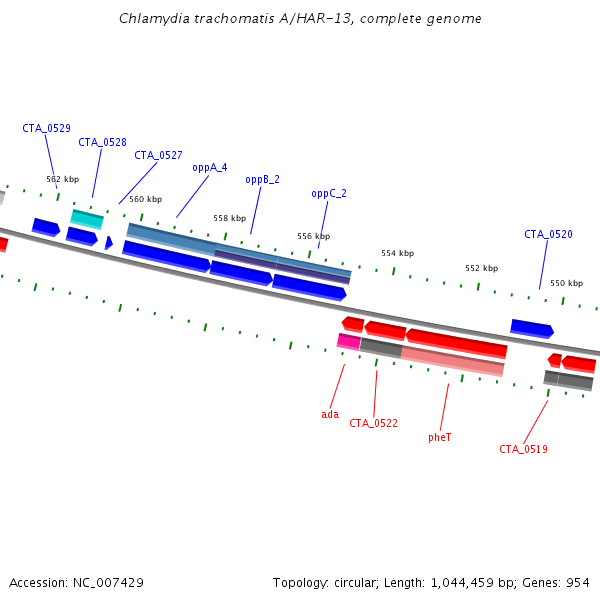 Chlamydia trachomatis A/HAR-13, complete genome

CTA_0529
CTA_0528
CTA_0527
oppA_4
oppB_2
oppC_2
CTA_0520

562 kbp
560 kbp
558 kbp
556 kbp
554 kbp
552 kbp
550 kbp

ada
CTA_0522
pheT
CTA_0519

Accession: NC_007429

Topology: circular; Length: 1,044,459 bp; Genes: 954